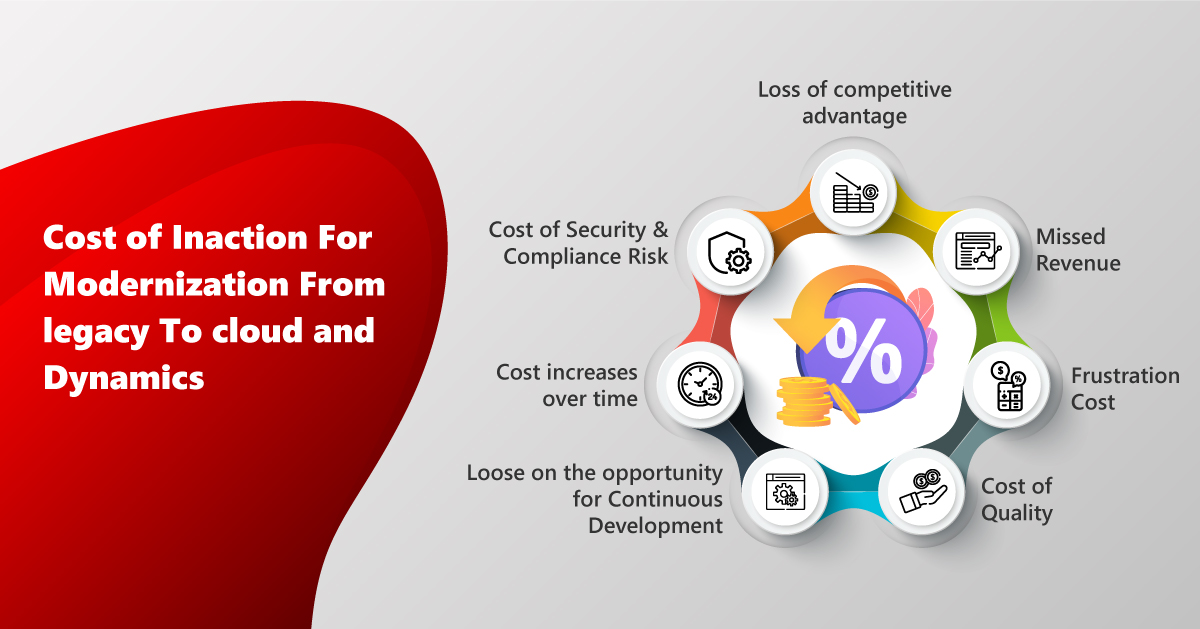 Cost of Inaction For Modernization From legacy To cloud and Dynamics

Loss of competitive advantage

Missed Revenue

Frustration Cost

Cost of Quality

Loose on the opportunity for Continuous Development

Cost increases over time

Cost of Security & Compliance Risk

%